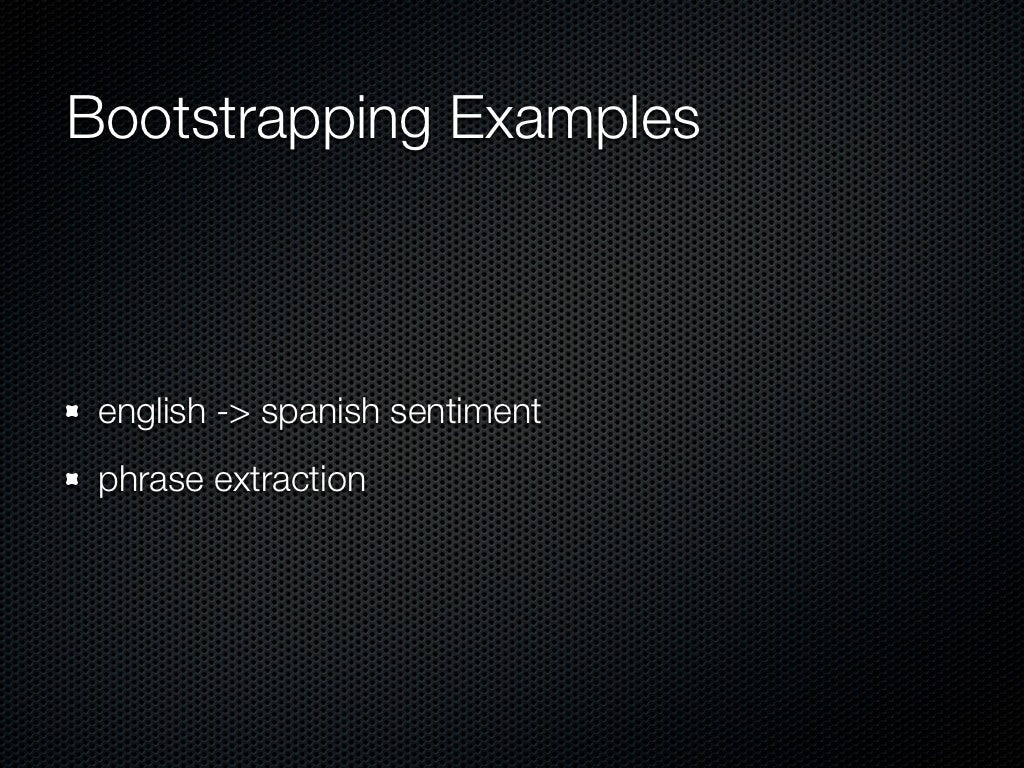 Bootstrapping Examples

- english -> spanish sentiment
- phrase extraction